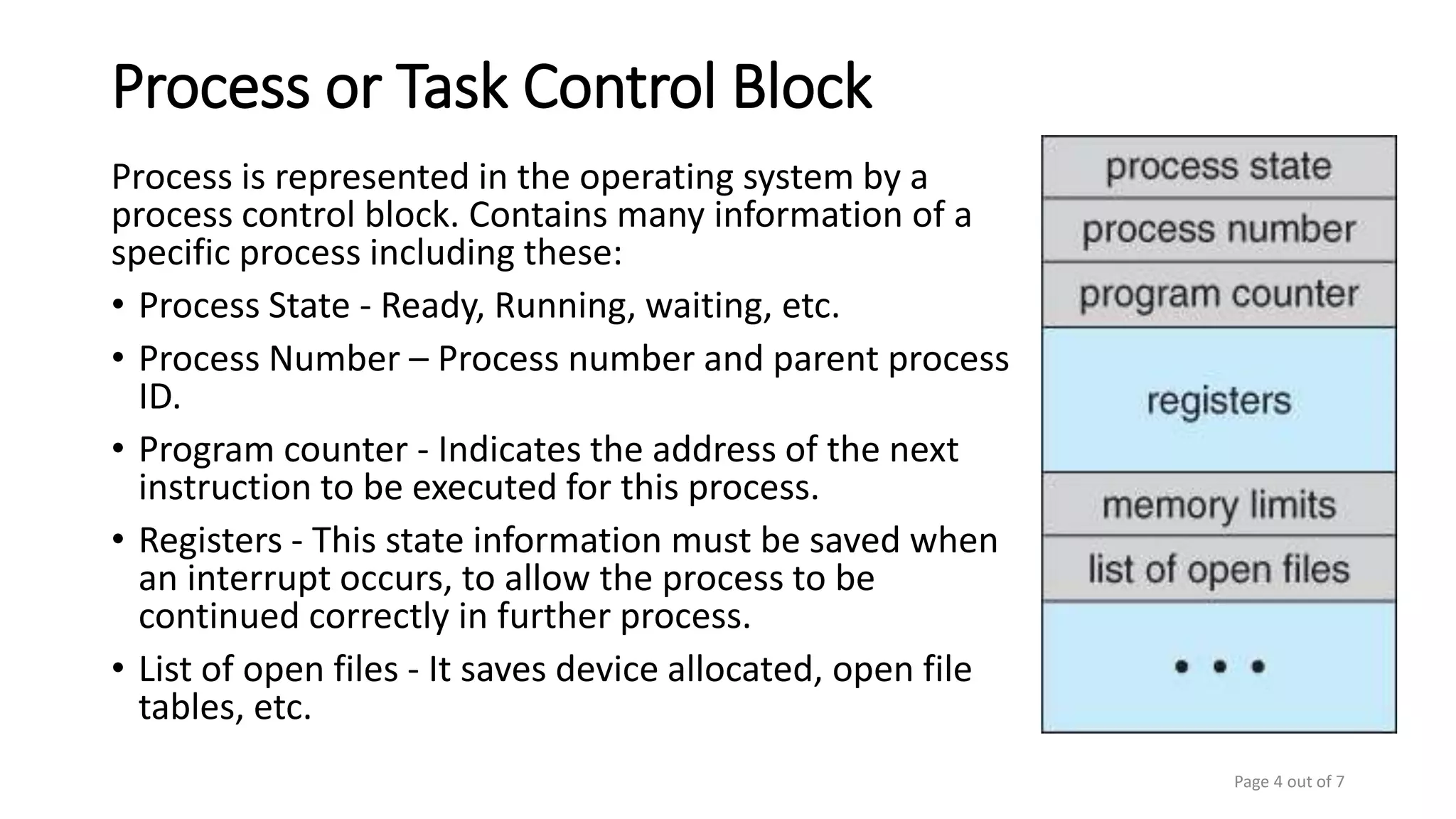 Process or Task Control Block

Process is represented in the operating system by a process control block. Contains many information of a specific process including these:

• Process State - Ready, Running, waiting, etc.
• Process Number – Process number and parent process ID.
• Program counter - Indicates the address of the next instruction to be executed for this process.
• Registers - This state information must be saved when an interrupt occurs, to allow the process to be continued correctly in further process.
• List of open files - It saves device allocated, open file tables, etc.

process state
process number
program counter
registers
memory limits
list of open files
• • •

Page 4 out of 7